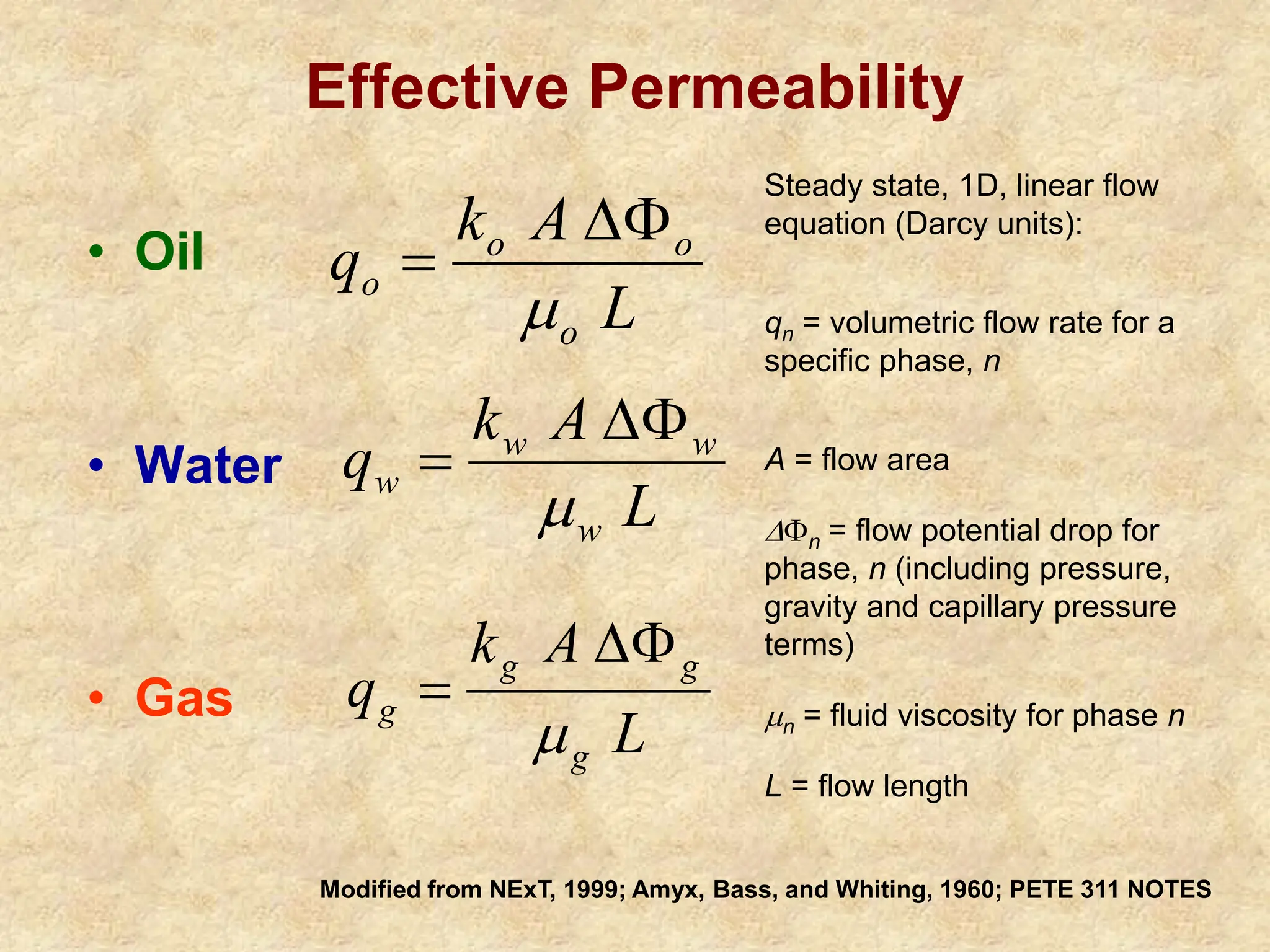 Effective Permeability

• Oil $q_o = \frac{k_o \, A \, \Delta\Phi_o}{\mu_o \, L}$

• Water $q_w = \frac{k_w \, A \, \Delta\Phi_w}{\mu_w \, L}$

• Gas $q_g = \frac{k_g \, A \, \Delta\Phi_g}{\mu_g \, L}$

Steady state, 1D, linear flow equation (Darcy units):

$q_n$ = volumetric flow rate for a specific phase, $n$

$A$ = flow area

$\Delta\Phi_n$ = flow potential drop for phase, $n$ (including pressure, gravity and capillary pressure terms)

$\mu_n$ = fluid viscosity for phase $n$

$L$ = flow length

Modified from NExT, 1999; Amyx, Bass, and Whiting, 1960; PETE 311 NOTES